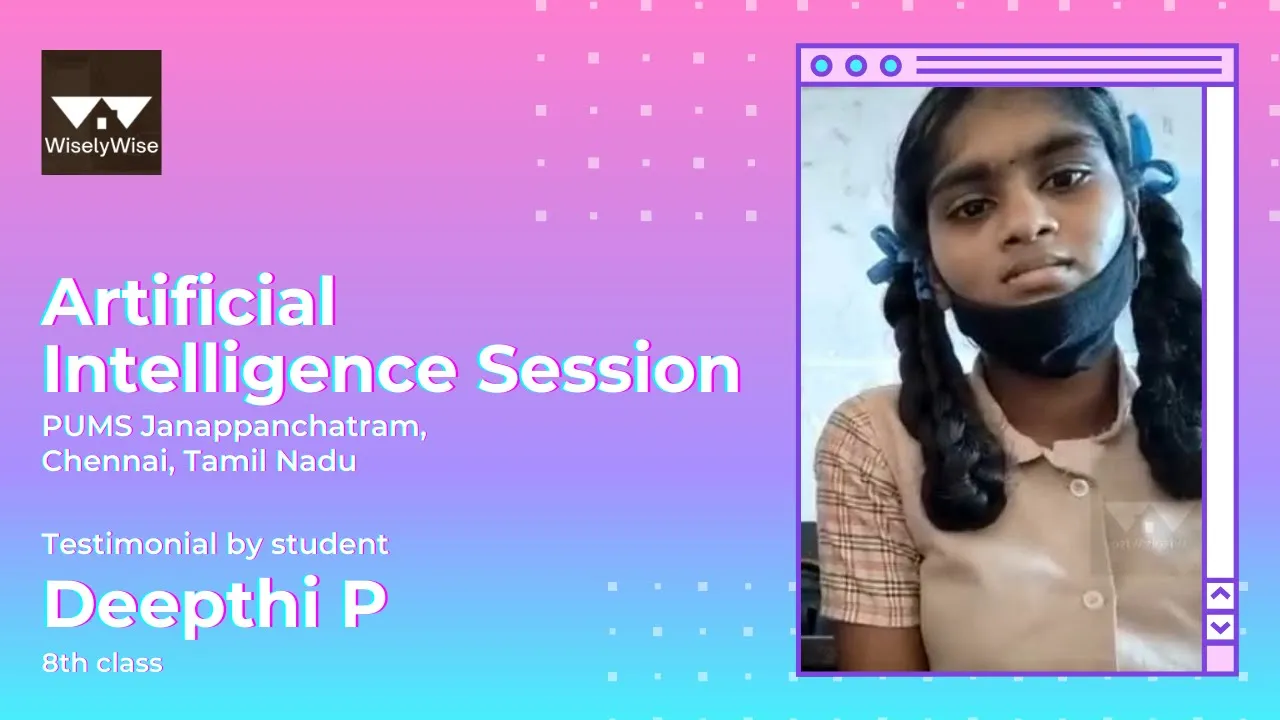 WiselyWise

Artificial Intelligence Session
PUMS Janappanchatram, Chennai, Tamil Nadu

Testimonial by student
Deepthi P
8th class